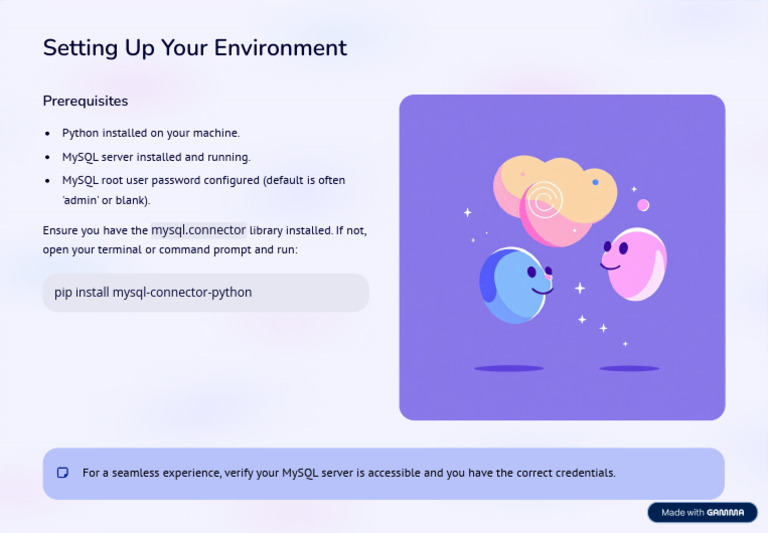 Setting Up Your Environment

Prerequisites

- Python installed on your machine.
- MySQL server installed and running.
- MySQL root user password configured (default is often 'admin' or blank).

Ensure you have the mysql.connector library installed. If not, open your terminal or command prompt and run:

pip install mysql-connector-python

For a seamless experience, verify your MySQL server is accessible and you have the correct credentials.

Made with GAMMA